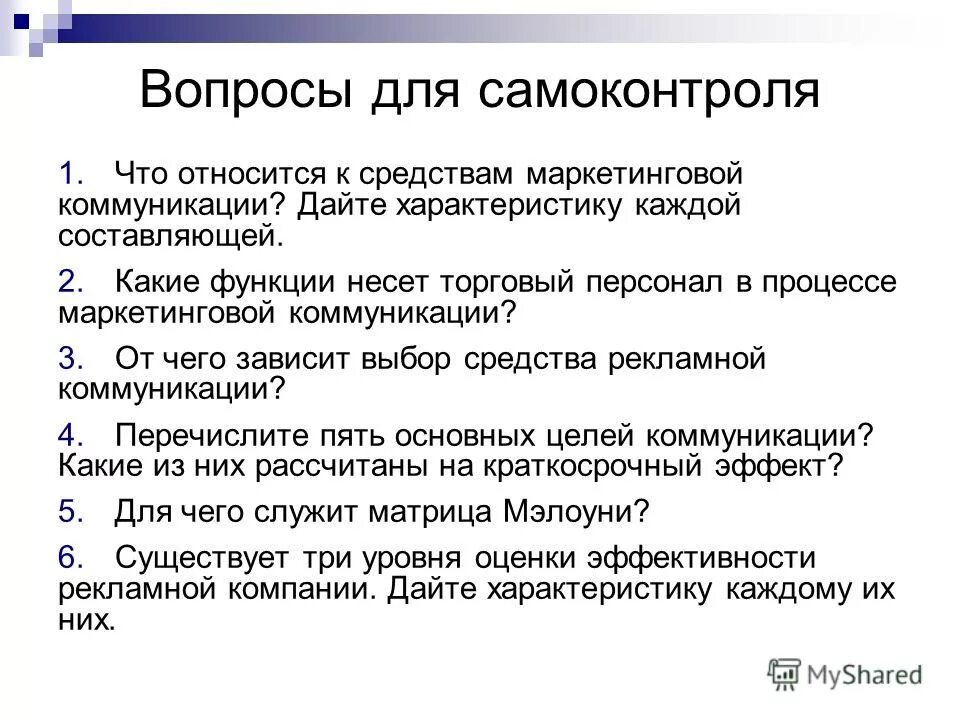 Вопросы для самоконтроля

1. Что относится к средствам маркетинговой коммуникации? Дайте характеристику каждой составляющей.

2. Какие функции несет торговый персонал в процессе маркетинговой коммуникации?

3. От чего зависит выбор средства рекламной коммуникации?

4. Перечислите пять основных целей коммуникации? Какие из них рассчитаны на краткосрочный эффект?

5. Для чего служит матрица Мэлоуни?

6. Существует три уровня оценки эффективности рекламной компании. Дайте характеристику каждому их них.

MyShared